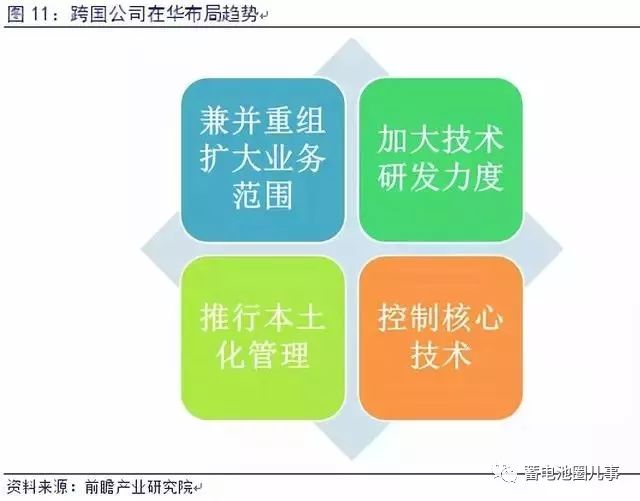 图 11：跨国公司在华布局趋势

兼并重组扩大业务范围

加大技术研发力度

推行本土化管理

控制核心技术

资料来源：前瞻产业研究院

蓄电池圈儿事